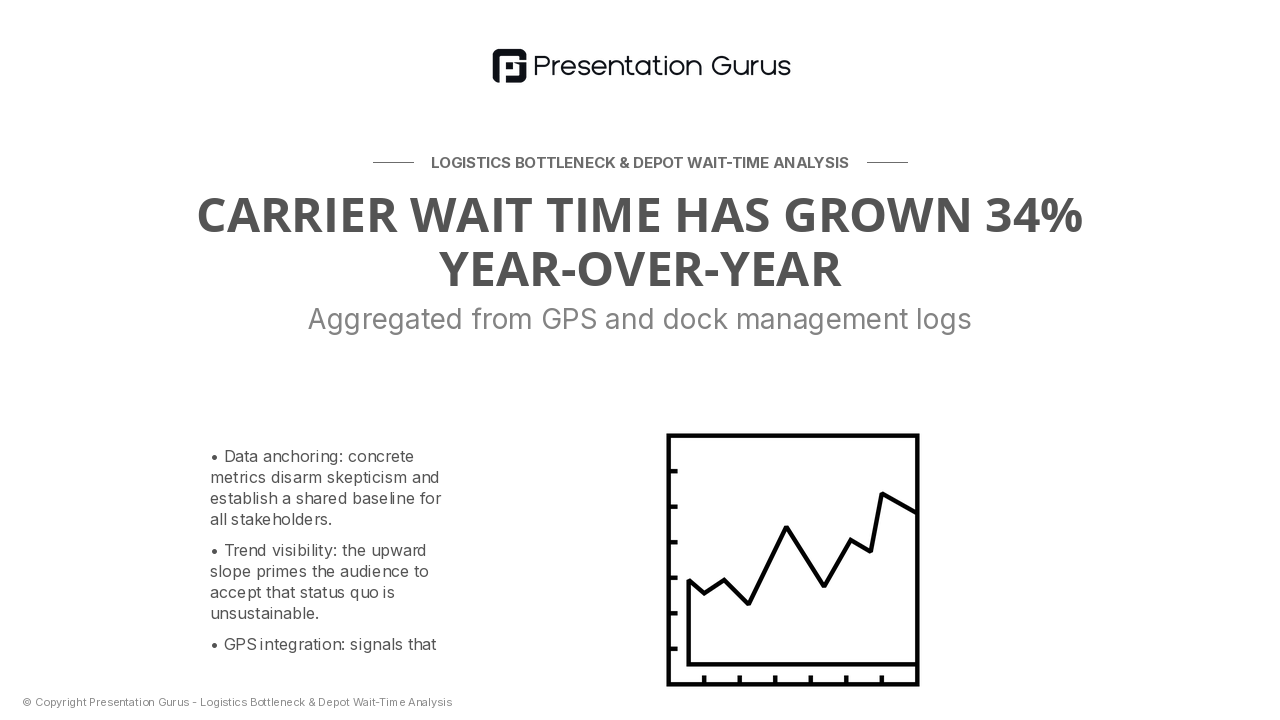 Presentation Gurus

LOGISTICS BOTTLENECK & DEPOT WAIT-TIME ANALYSIS

CARRIER WAIT TIME HAS GROWN 34% YEAR-OVER-YEAR

Aggregated from GPS and dock management logs

• Data anchoring: concrete metrics disarm skepticism and establish a shared baseline for all stakeholders.

• Trend visibility: the upward slope primes the audience to accept that status quo is unsustainable.

• GPS integration: signals that

© Copyright Presentation Gurus - Logistics Bottleneck & Depot Wait-Time Analysis